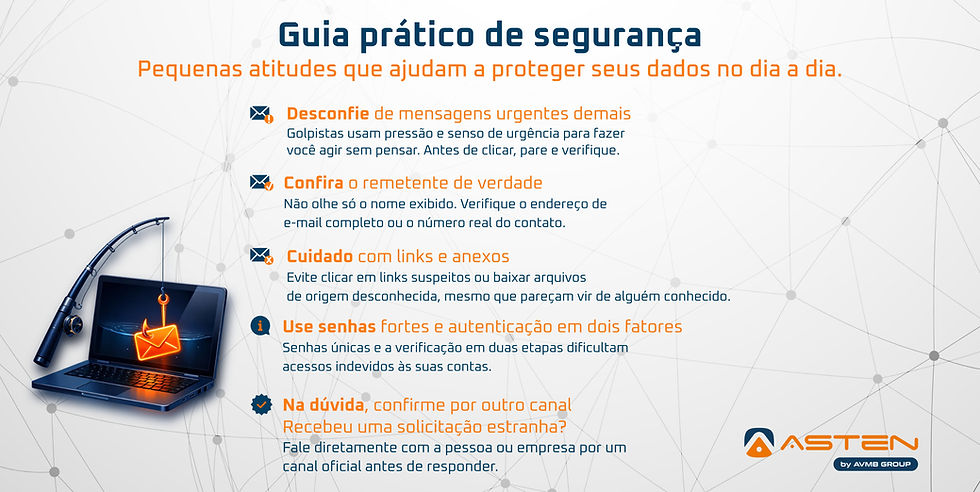 Guia prático de segurança
Pequenas atitudes que ajudam a proteger seus dados no dia a dia.

Desconfie de mensagens urgentes demais
Golpistas usam pressão e senso de urgência para fazer você agir sem pensar. Antes de clicar, pare e verifique.

Confira o remetente de verdade
Não olhe só o nome exibido. Verifique o endereço de e-mail completo ou o número real do contato.

Cuidado com links e anexos
Evite clicar em links suspeitos ou baixar arquivos de origem desconhecida, mesmo que pareçam vir de alguém conhecido.

Use senhas fortes e autenticação em dois fatores
Senhas únicas e a verificação em duas etapas dificultam acessos indevidos às suas contas.

Na dúvida, confirme por outro canal
Recebeu uma solicitação estranha?
Fale diretamente com a pessoa ou empresa por um canal oficial antes de responder.

ASTEN
by AVMB GROUP